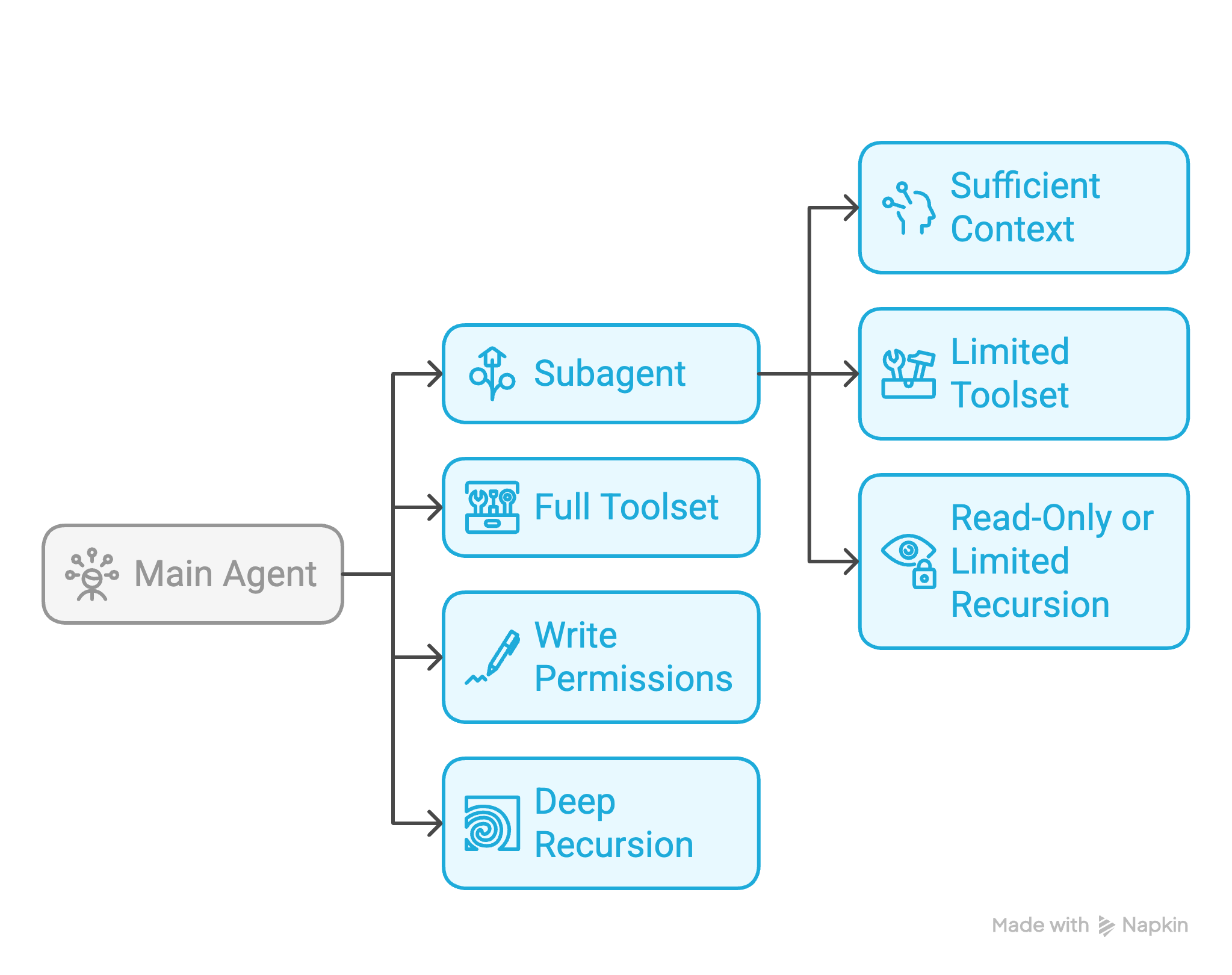 Main Agent

Subagent

Full Toolset

Write Permissions

Deep Recursion

Sufficient Context

Limited Toolset

Read-Only or Limited Recursion

Made with Napkin